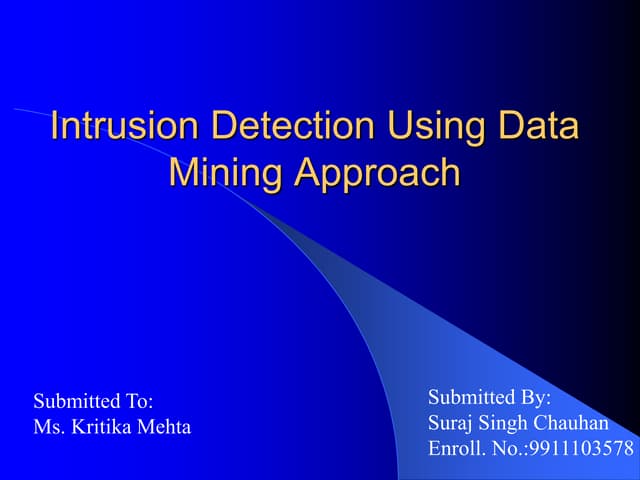 Intrusion Detection Using Data Mining Approach

Submitted To:
Ms. Kritika Mehta

Submitted By:
Suraj Singh Chauhan
Enroll. No.:9911103578